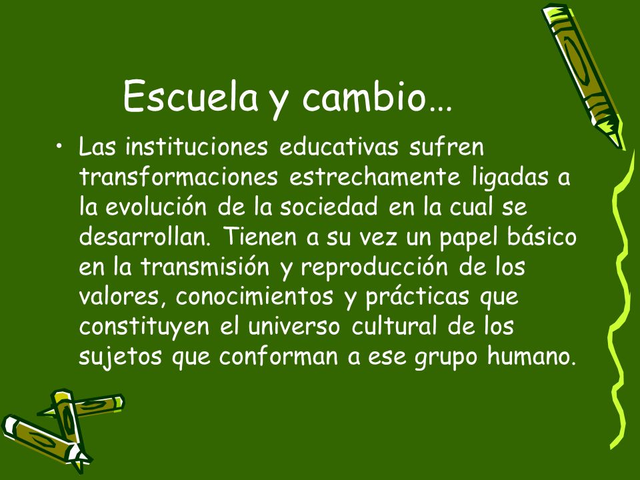 Escuela y cambio…

• Las instituciones educativas sufren transformaciones estrechamente ligadas a la evolución de la sociedad en la cual se desarrollan. Tienen a su vez un papel básico en la transmisión y reproducción de los valores, conocimientos y prácticas que constituyen el universo cultural de los sujetos que conforman a ese grupo humano.